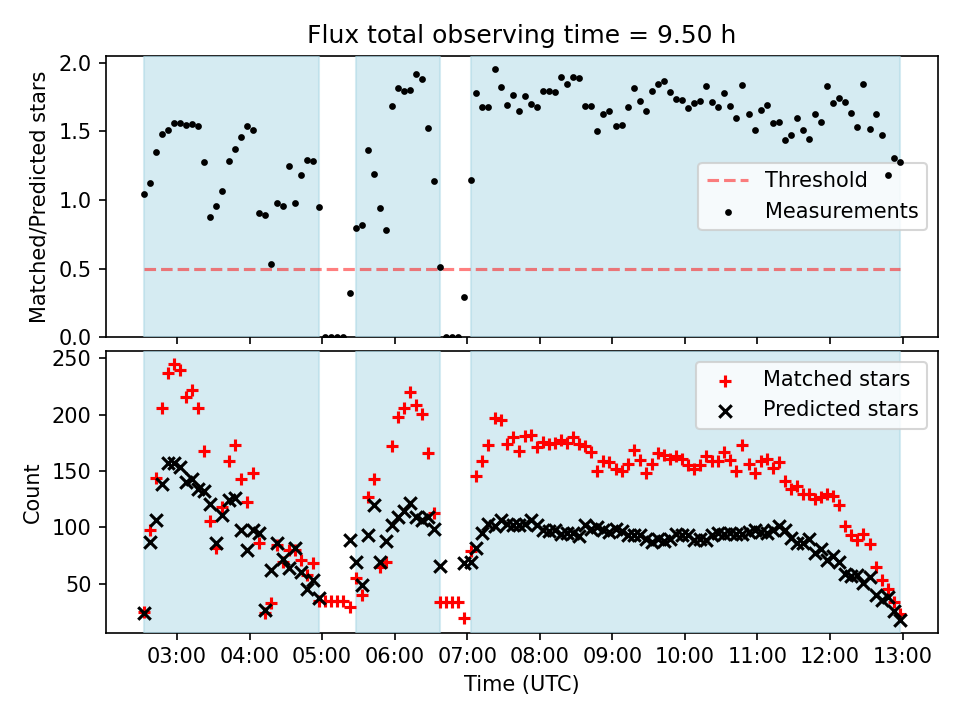 Flux total observing time = 9.50 h

Matched/Predicted stars

2.0
1.5
1.0
0.5
0.0

Threshold
Measurements

Count

250
200
150
100
50

Matched stars
Predicted stars

03:00 04:00 05:00 06:00 07:00 08:00 09:00 10:00 11:00 12:00 13:00

Time (UTC)